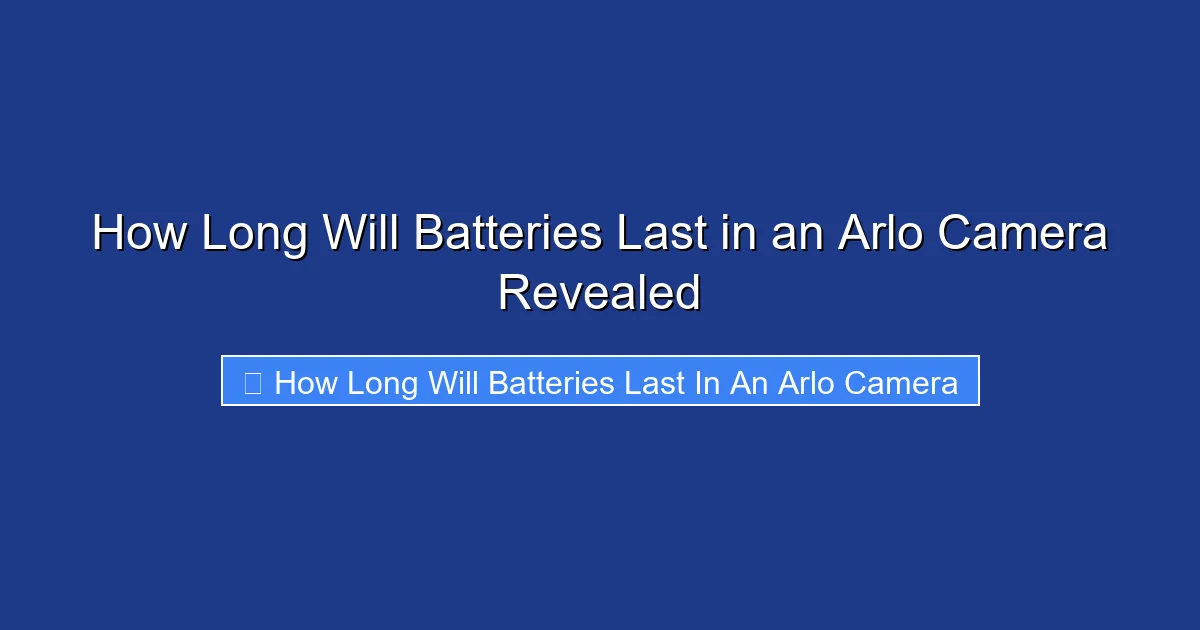 How Long Will Batteries Last in an Arlo Camera Revealed

How Long Will Batteries Last In An Arlo Camera